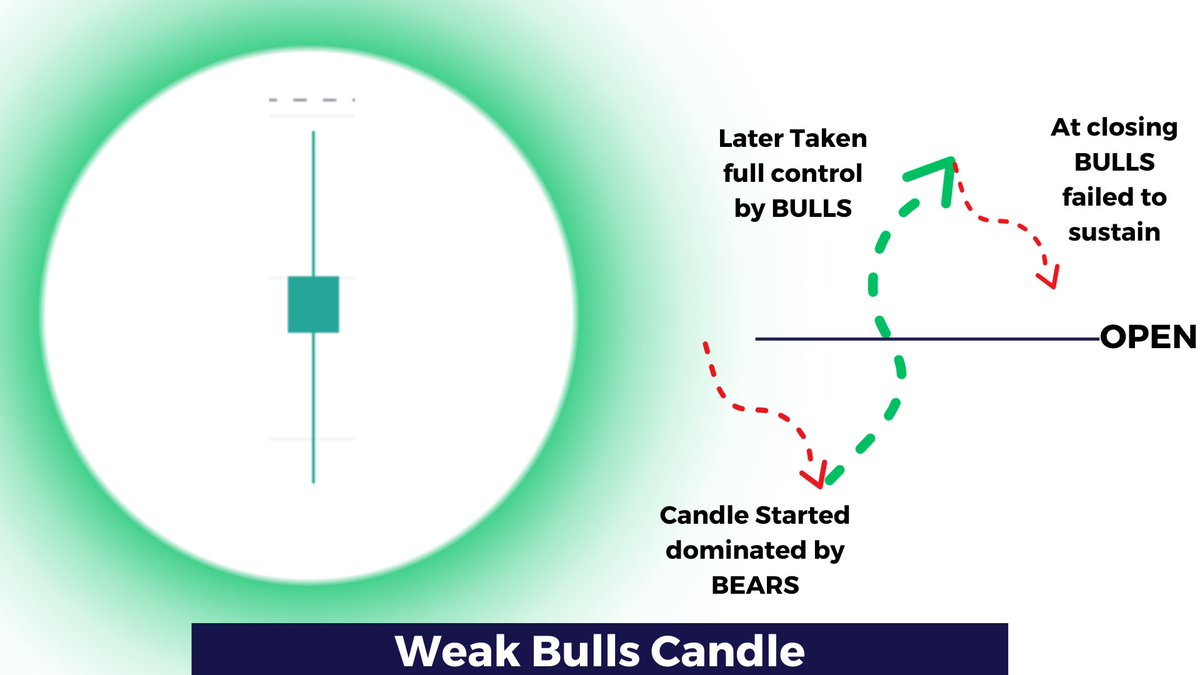 Later Taken full control by BULLS

At closing BULLS failed to sustain

OPEN

Candle Started dominated by BEARS

Weak Bulls Candle